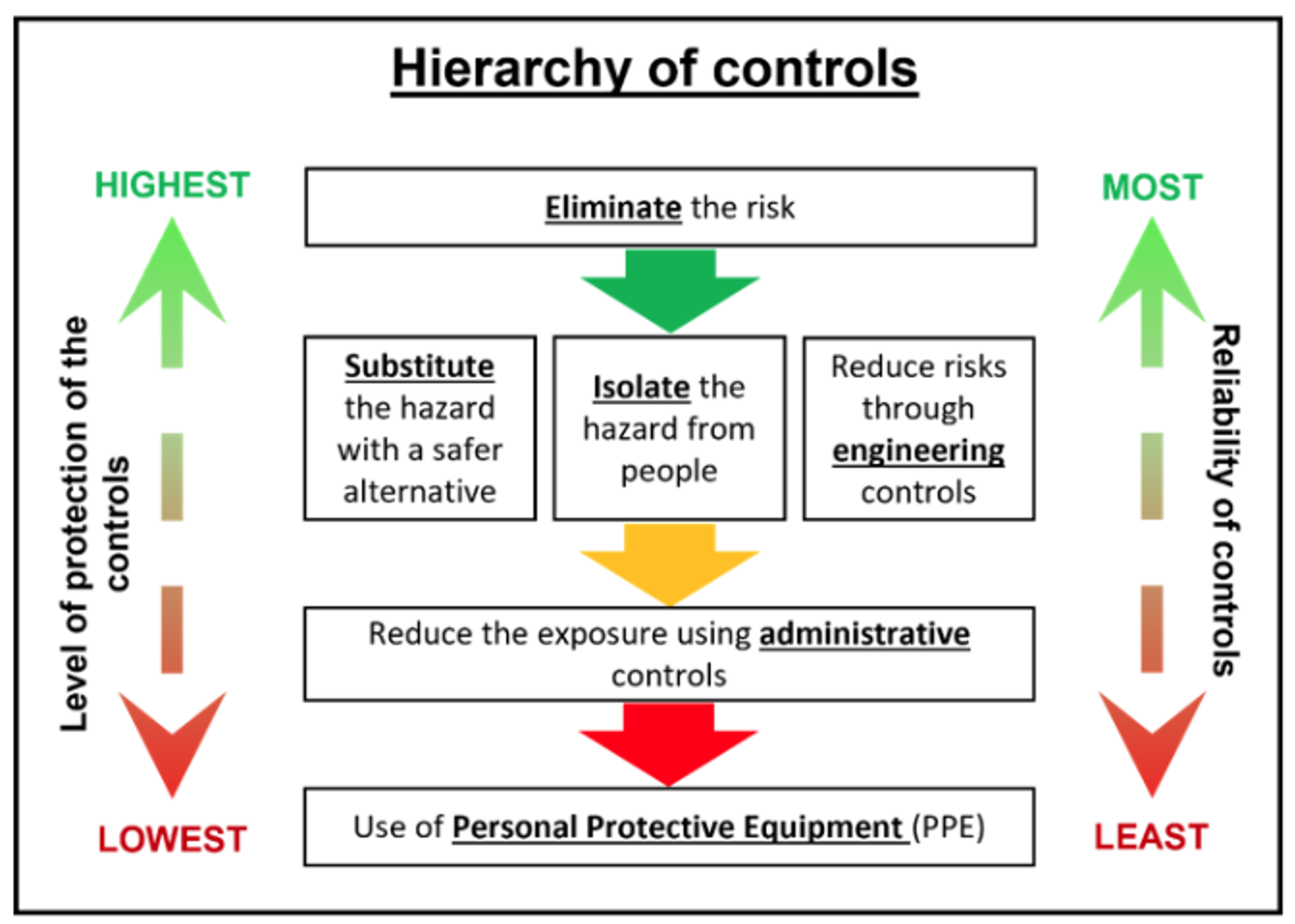 Hierarchy of controls

HIGHEST

Level of protection of the controls

LOWEST

Eliminate the risk

Substitute the hazard with a safer alternative

Isolate the hazard from people

Reduce risks through engineering controls

Reduce the exposure using administrative controls

Use of Personal Protective Equipment (PPE)

MOST

Reliability of controls

LEAST